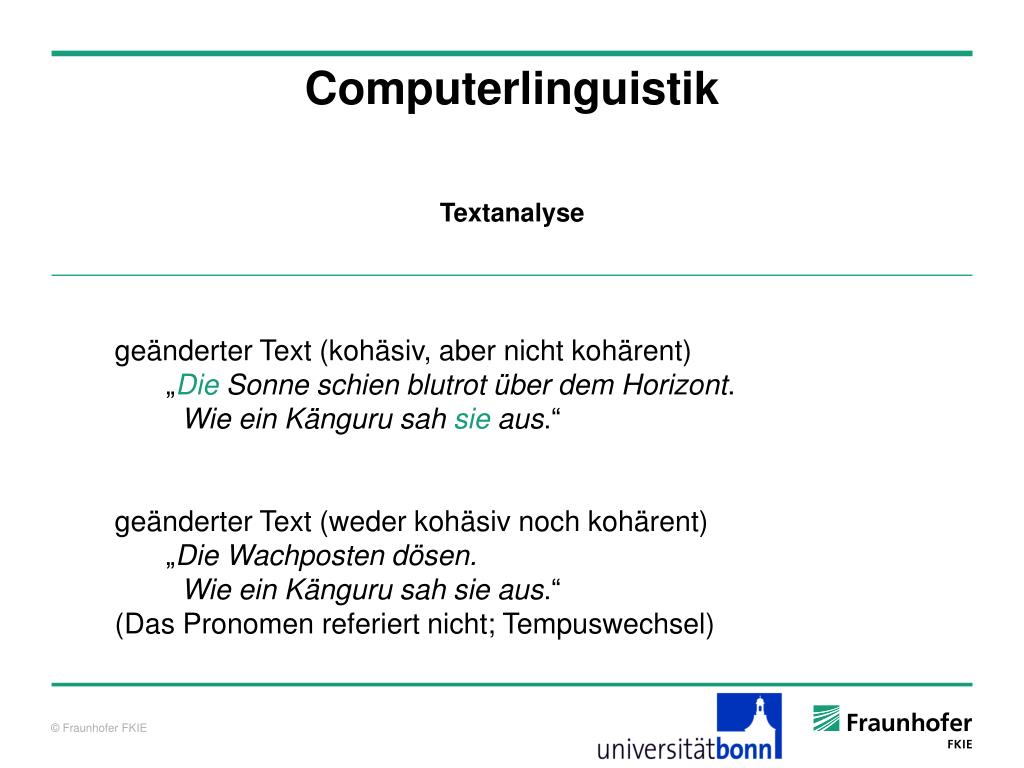 Computerlinguistik

Textanalyse

geänderter Text (kohäsiv, aber nicht kohärent)
„Die Sonne schien blutrot über dem Horizont.
Wie ein Känguru sah sie aus.“

geänderter Text (weder kohäsiv noch kohärent)
„Die Wachposten dösen.
Wie ein Känguru sah sie aus.“
(Das Pronomen referiert nicht; Tempuswechsel)

© Fraunhofer FKIE

universitätbonn

Fraunhofer
FKIE